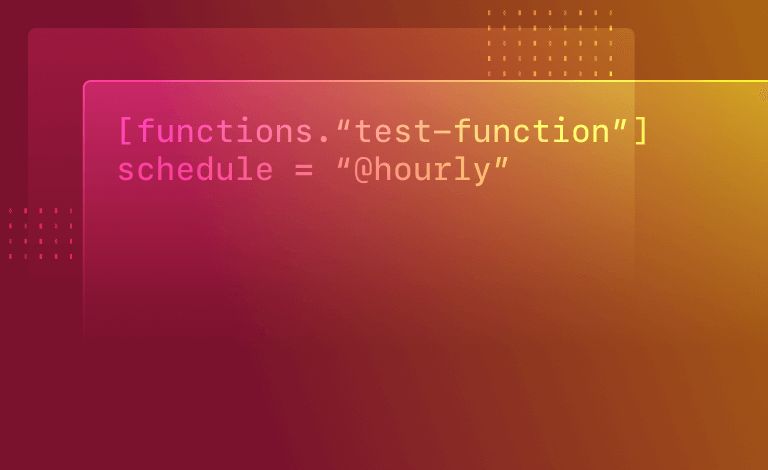 [functions.“test-function”]
schedule = “@hourly”